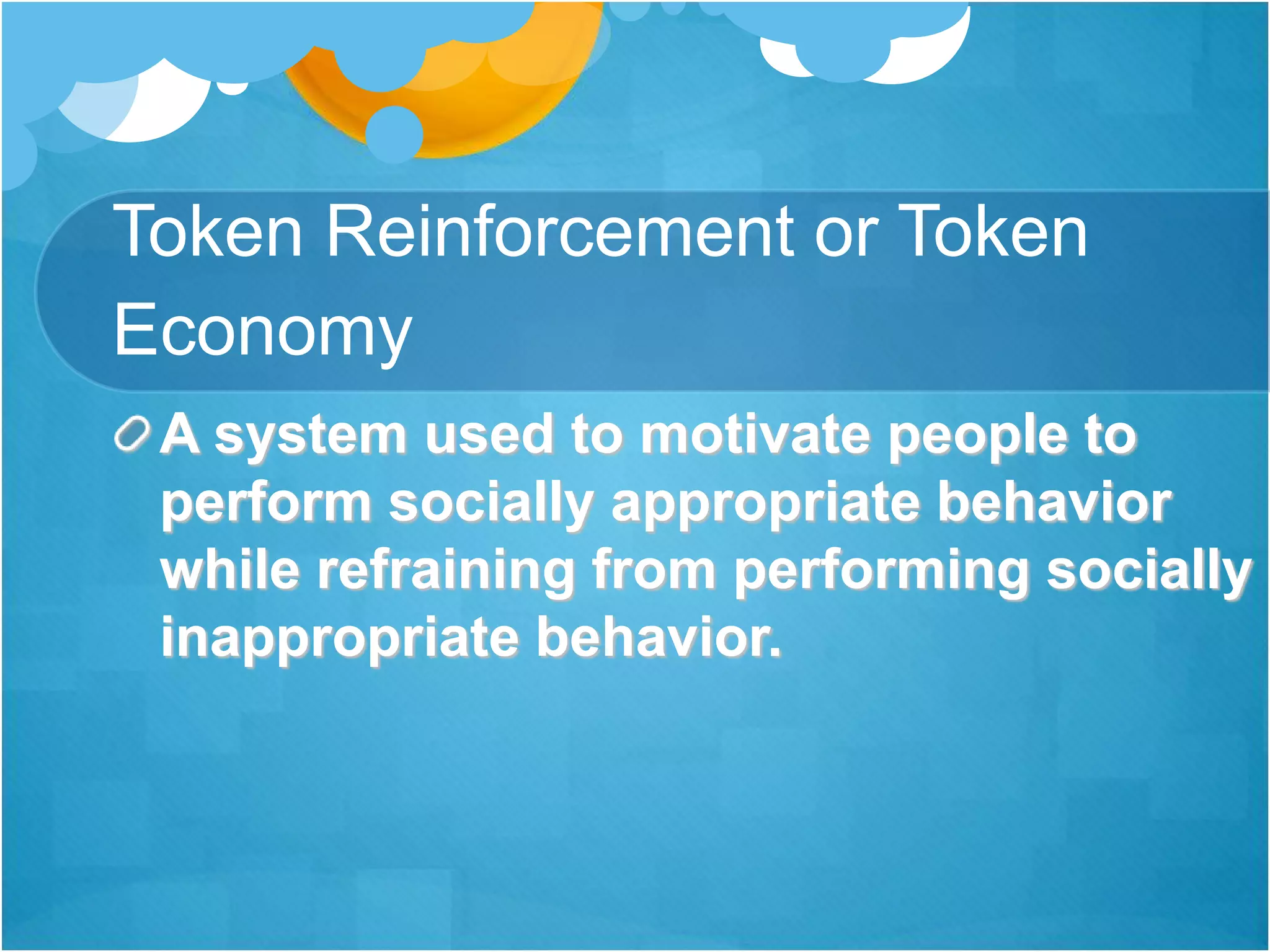 Token Reinforcement or Token Economy

A system used to motivate people to perform socially appropriate behavior while refraining from performing socially inappropriate behavior.